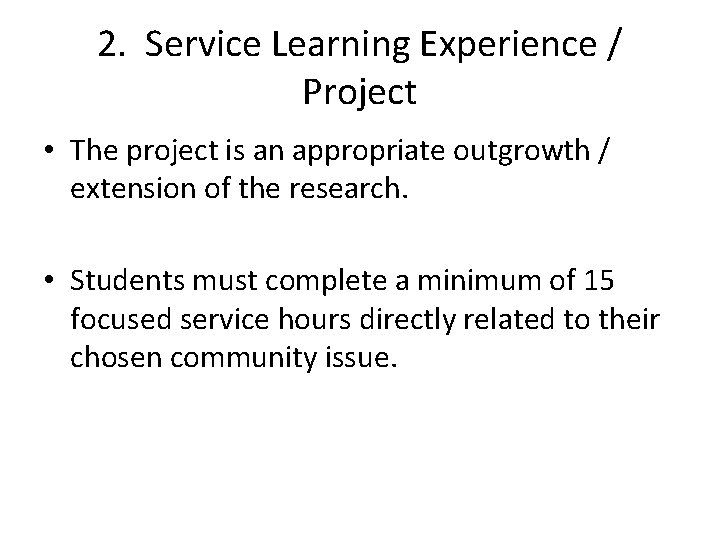 2. Service Learning Experience / Project

• The project is an appropriate outgrowth / extension of the research.

• Students must complete a minimum of 15 focused service hours directly related to their chosen community issue.